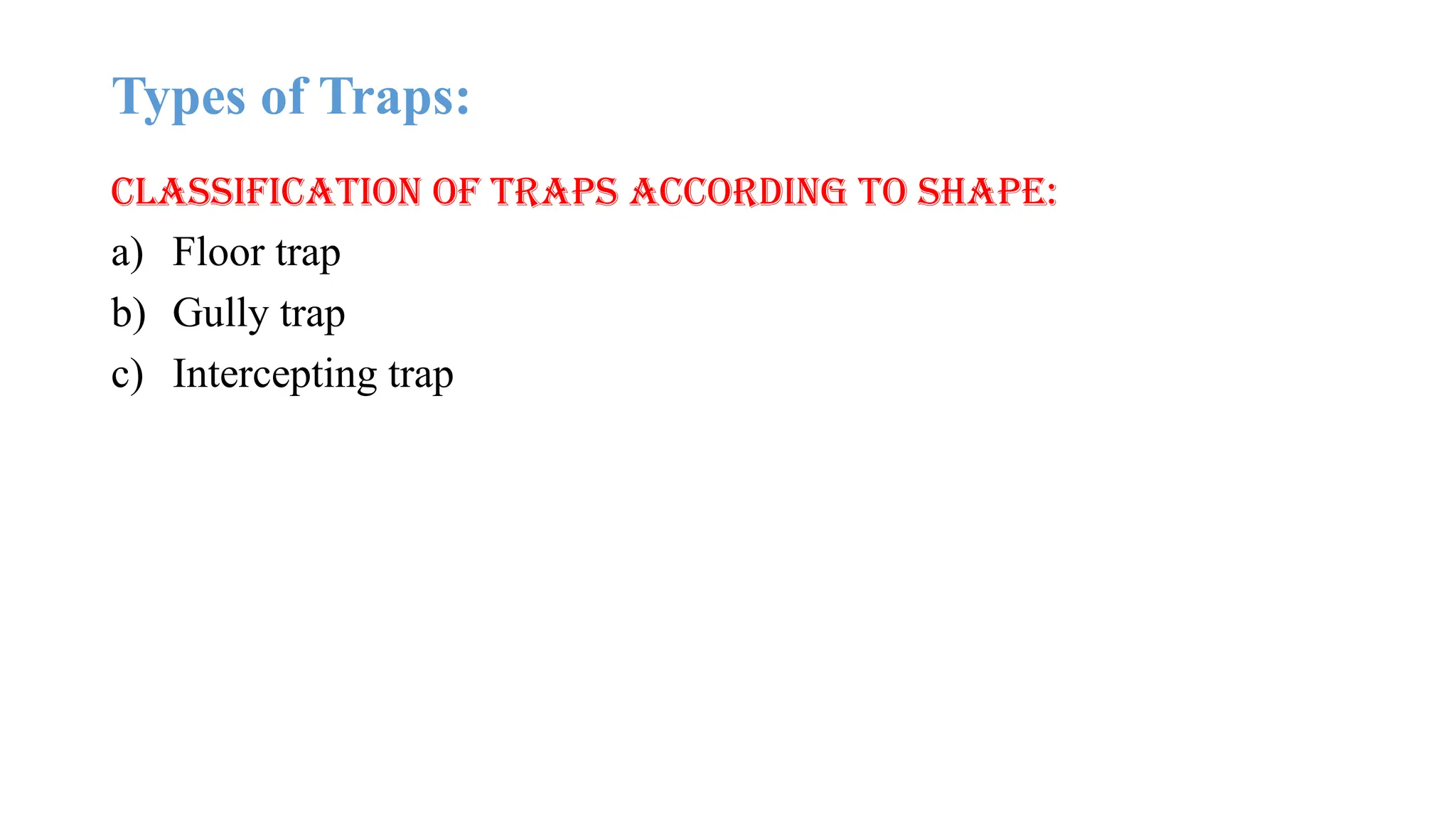 Types of Traps:

CLASSIFICATION OF TRAPS ACCORDING TO SHAPE:

a) Floor trap
b) Gully trap
c) Intercepting trap